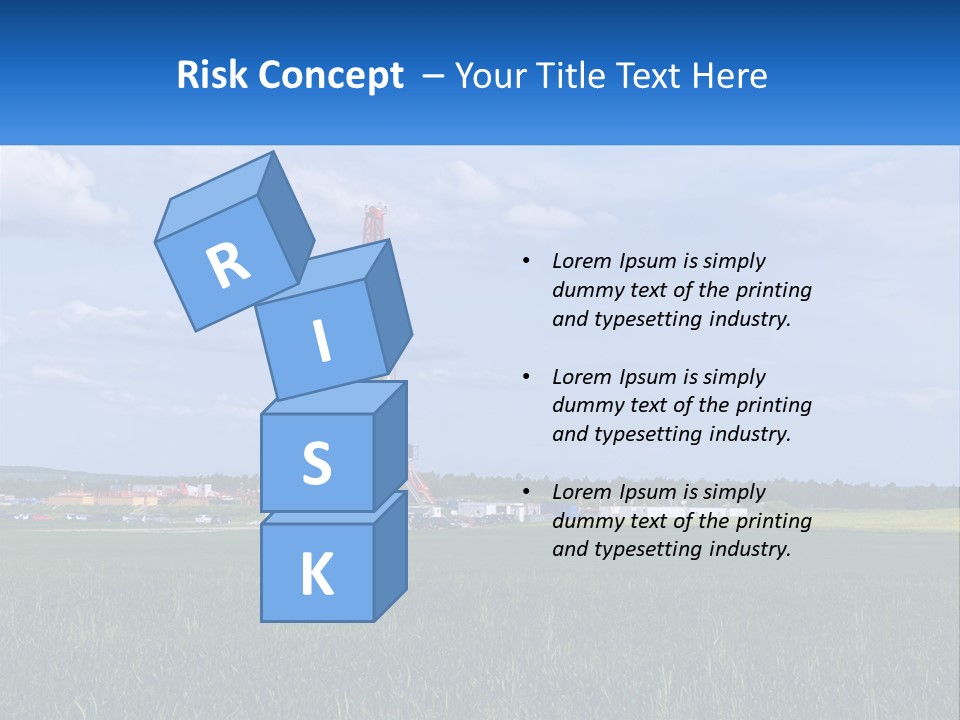 Risk Concept – Your Title Text Here

R
I
S
K

• Lorem Ipsum is simply dummy text of the printing and typesetting industry.

• Lorem Ipsum is simply dummy text of the printing and typesetting industry.

• Lorem Ipsum is simply dummy text of the printing and typesetting industry.